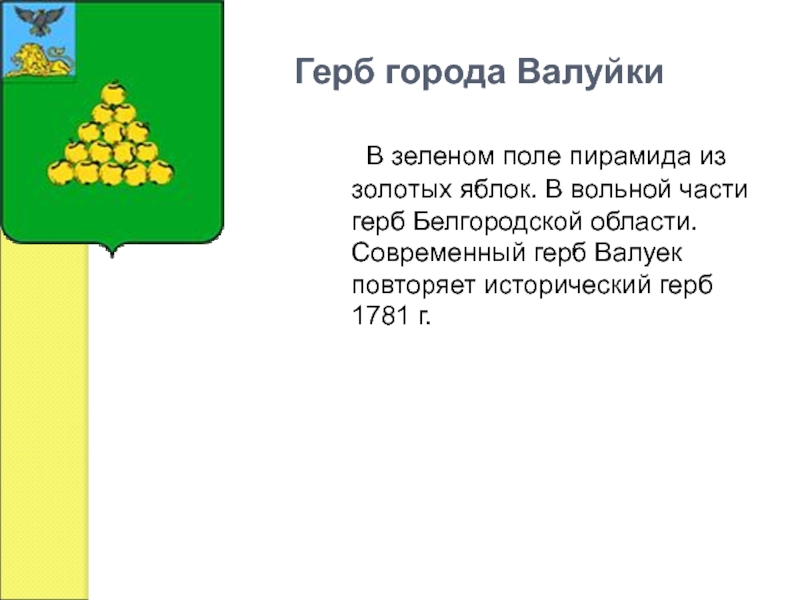 Герб города Валуйки

В зеленом поле пирамида из золотых яблок. В вольной части герб Белгородской области. Современный герб Валуек повторяет исторический герб 1781 г.